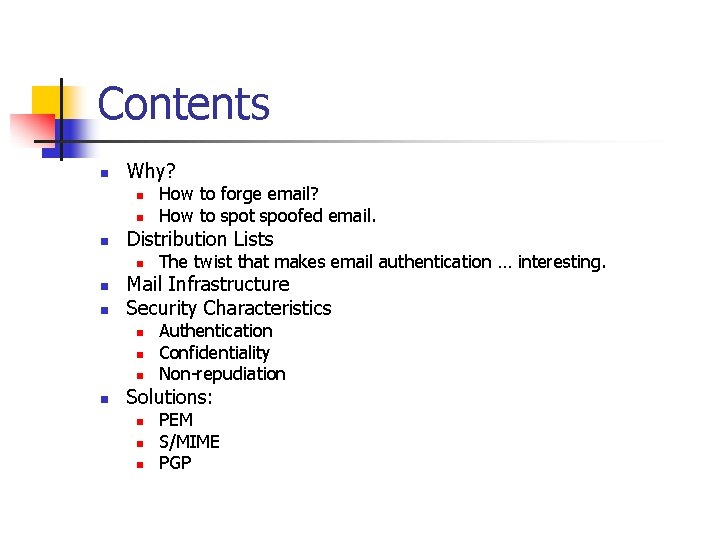 Contents

- Why?
  - How to forge email?
  - How to spot spoofed email.
- Distribution Lists
  - The twist that makes email authentication … interesting.
- Mail Infrastructure
- Security Characteristics
  - Authentication
  - Confidentiality
  - Non-repudiation
- Solutions:
  - PEM
  - S/MIME
  - PGP